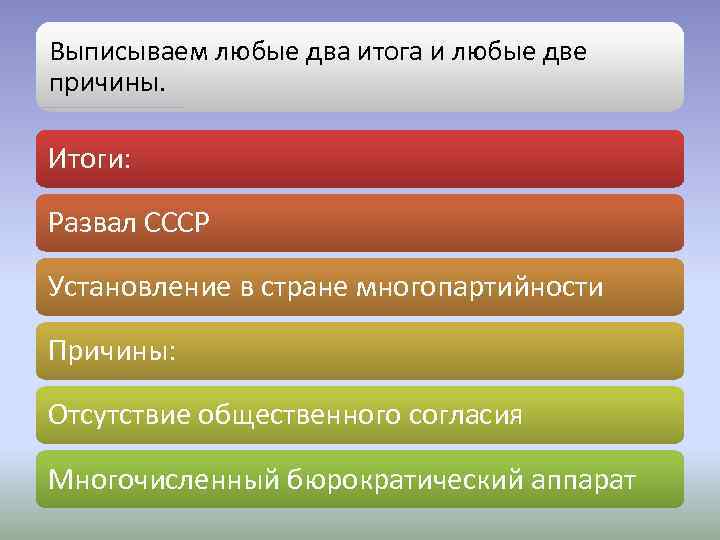 Выписываем любые два итога и любые две причины.

Итоги:

Развал СССР

Установление в стране многопартийности

Причины:

Отсутствие общественного согласия

Многочисленный бюрократический аппарат